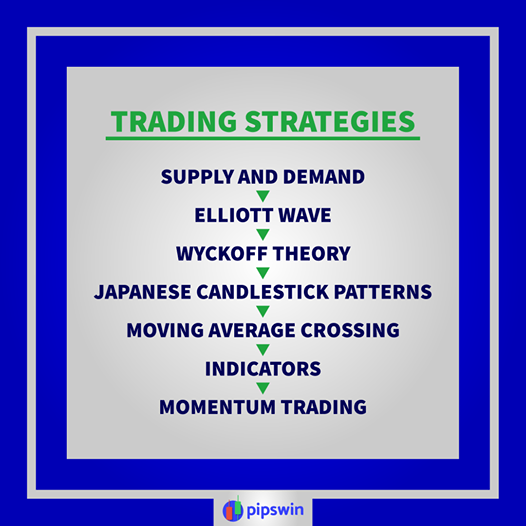 TRADING STRATEGIES

SUPPLY AND DEMAND

ELLIOTT WAVE

WYCKOFF THEORY

JAPANESE CANDLESTICK PATTERNS

MOVING AVERAGE CROSSING

INDICATORS

MOMENTUM TRADING

pipswin